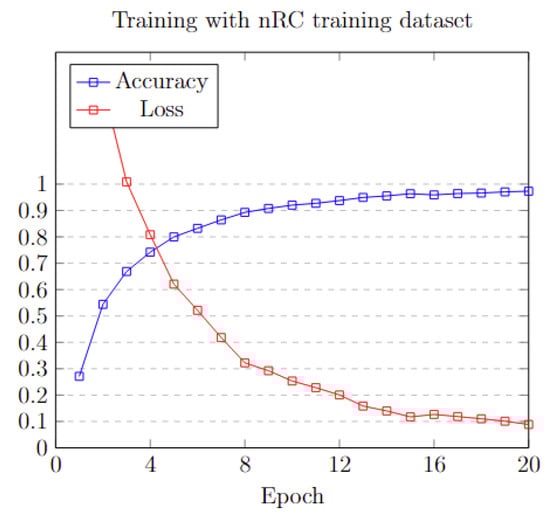 Training with nRC training dataset

Accuracy
Loss

1
0.9
0.8
0.7
0.6
0.5
0.4
0.3
0.2
0.1
0

0
4
8
12
16
20

Epoch